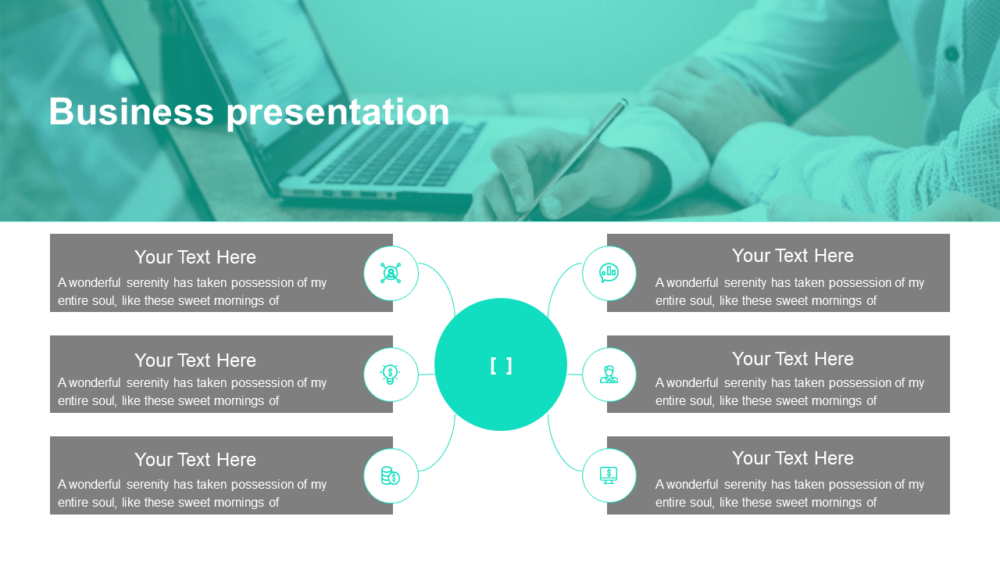 Business presentation

Your Text Here
A wonderful serenity has taken possession of my entire soul, like these sweet mornings of

Your Text Here
A wonderful serenity has taken possession of my entire soul, like these sweet mornings of

Your Text Here
A wonderful serenity has taken possession of my entire soul, like these sweet mornings of

[ ]

Your Text Here
A wonderful serenity has taken possession of my entire soul, like these sweet mornings of

Your Text Here
A wonderful serenity has taken possession of my entire soul, like these sweet mornings of

Your Text Here
A wonderful serenity has taken possession of my entire soul, like these sweet mornings of